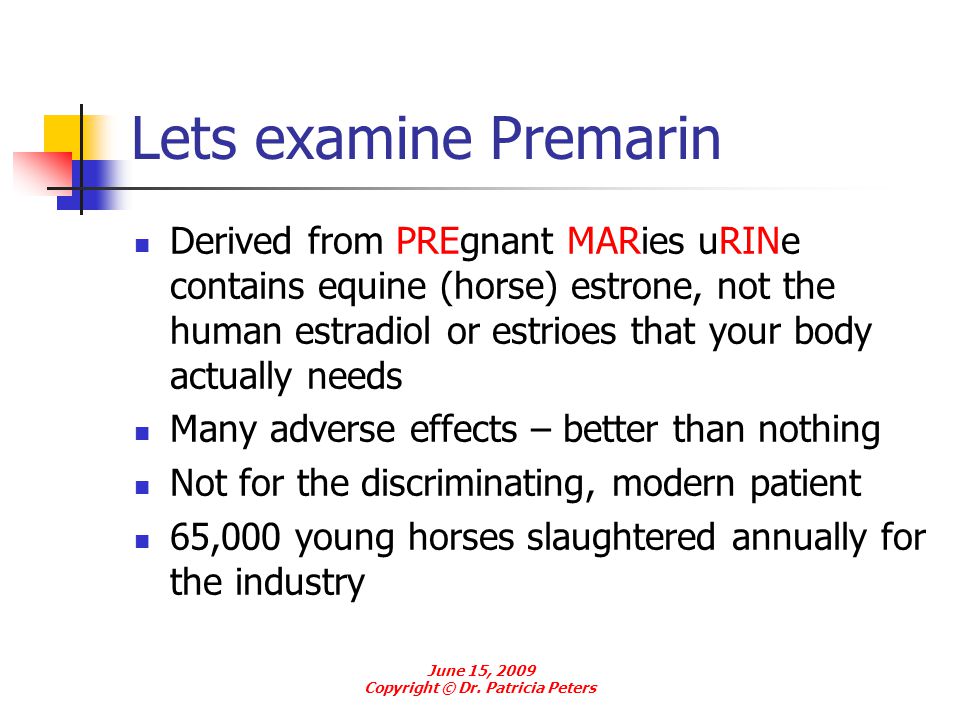 Lets examine Premarin

- Derived from PREgnant MARies uRINe contains equine (horse) estrone, not the human estradiol or estrioes that your body actually needs
- Many adverse effects – better than nothing
- Not for the discriminating, modern patient
- 65,000 young horses slaughtered annually for the industry

June 15, 2009
Copyright © Dr. Patricia Peters